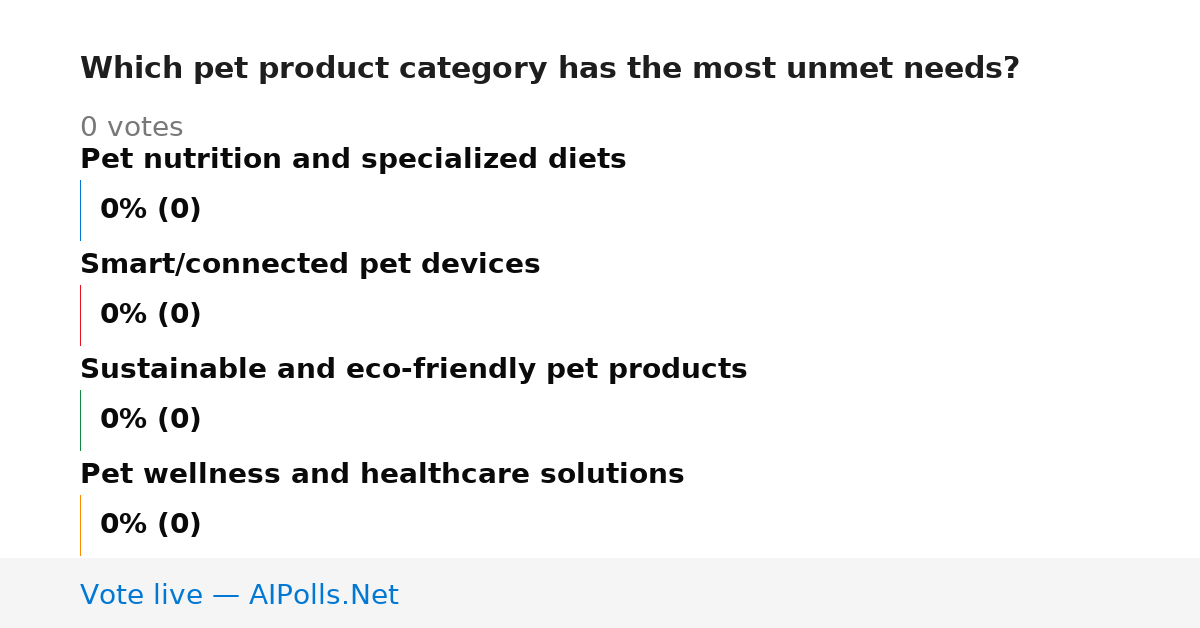 Which pet product category has the most unmet needs?

0 votes

Pet nutrition and specialized diets

0% (0)

Smart/connected pet devices

0% (0)

Sustainable and eco-friendly pet products

0% (0)

Pet wellness and healthcare solutions

0% (0)

Vote live — AIPolls.Net